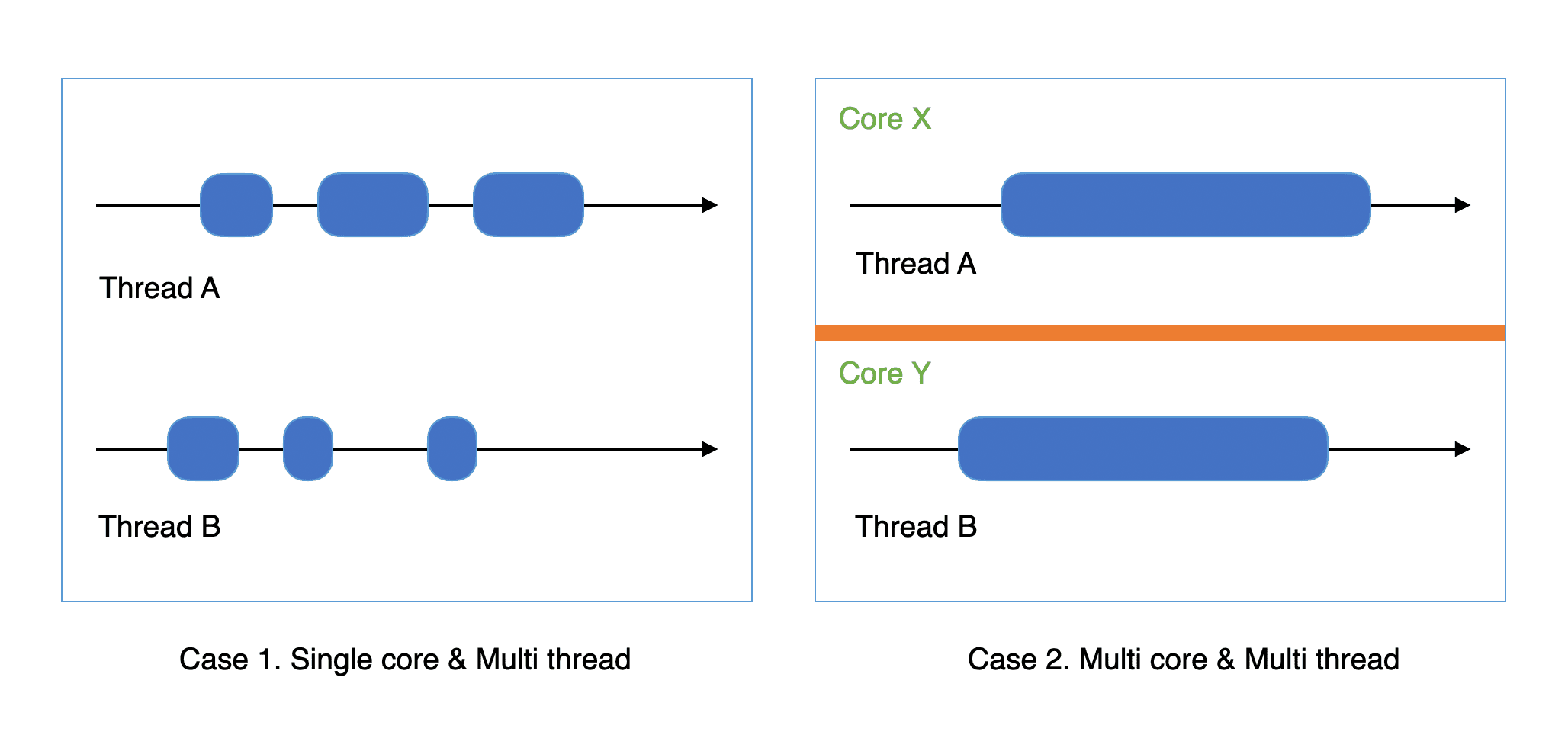 Thread A

Thread B

Case 1. Single core & Multi thread

Core X

Thread A

Core Y

Thread B

Case 2. Multi core & Multi thread